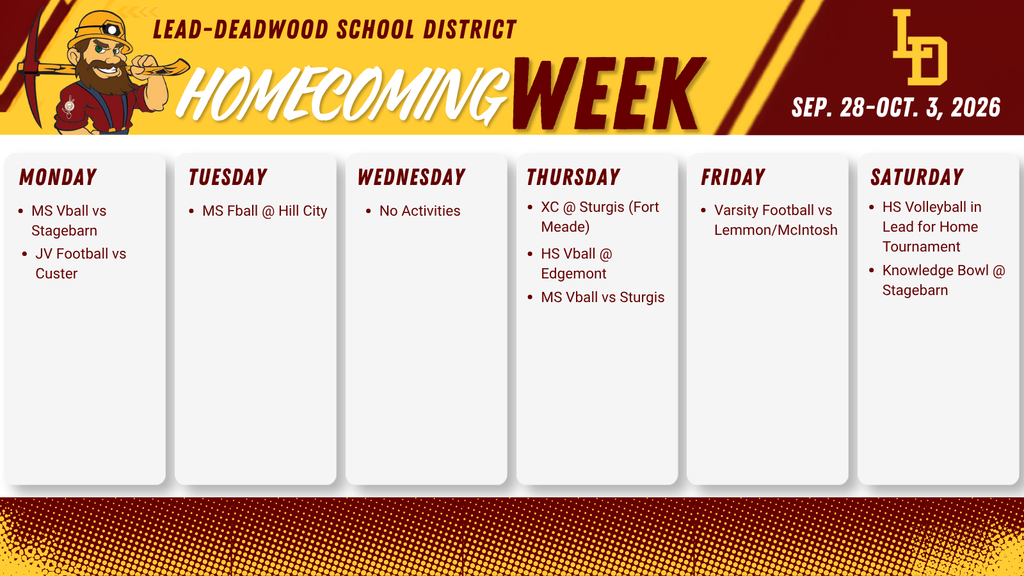 LEAD-DEADWOOD SCHOOL DISTRICT

HOMECOMING WEEK

LD

SEP. 28-OCT. 3, 2026

MONDAY
- MS Vball vs Stagebarn
- JV Football vs Custer

TUESDAY
- MS Fball @ Hill City

WEDNESDAY
- No Activities

THURSDAY
- XC @ Sturgis (Fort Meade)
- HS Vball @ Edgemont
- MS Vball vs Sturgis

FRIDAY
- Varsity Football vs Lemmon/McIntosh

SATURDAY
- HS Volleyball in Lead for Home Tournament
- Knowledge Bowl @ Stagebarn